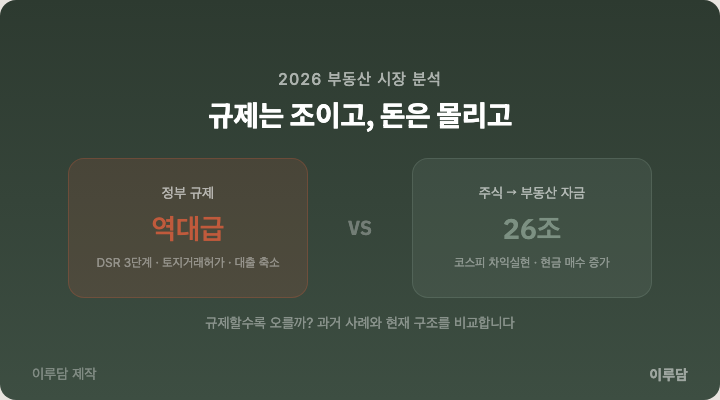 2026 부동산 시장 분석

규제는 조이고, 돈은 몰리고

정부 규제

역대급

DSR 3단계 · 토지거래허가 · 대출 축소

VS

주식 → 부동산 자금

26조

코스피 차익실현 · 현금 매수 증가

규제할수록 오를까? 과거 사례와 현재 구조를 비교합니다

이루담 제작

이루담